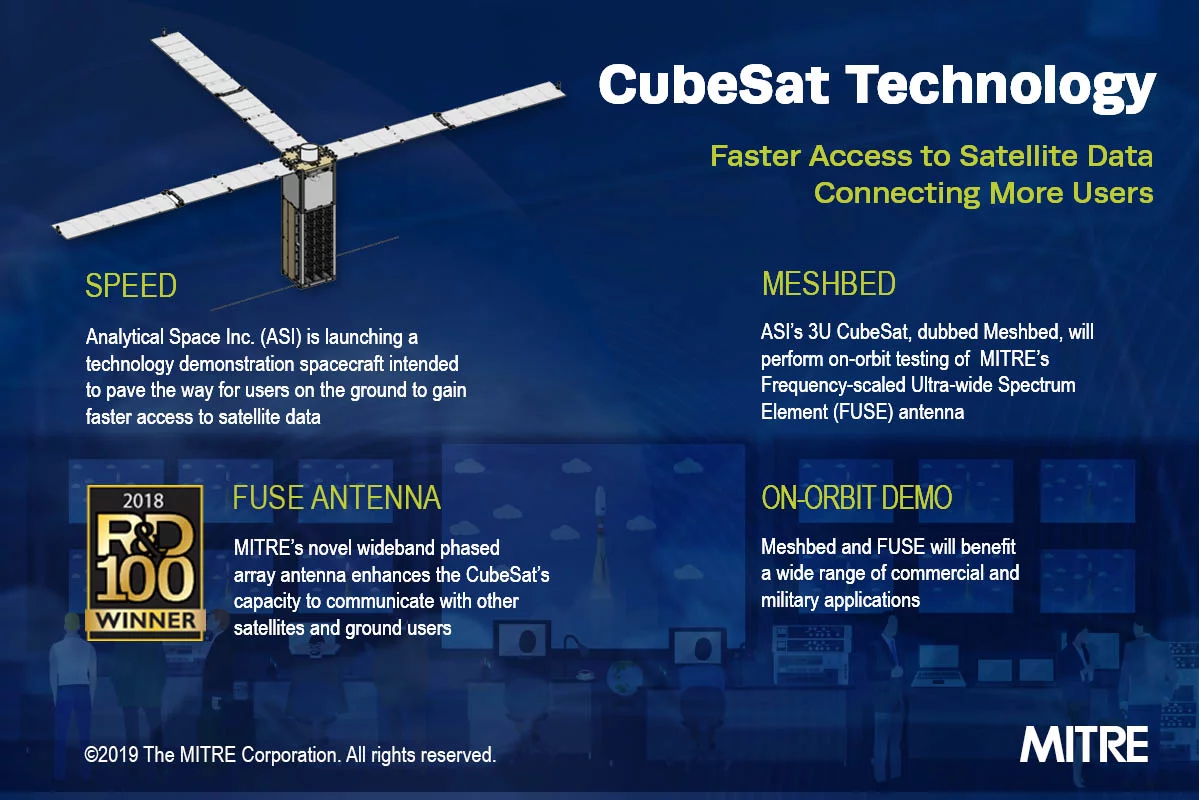 CubeSat Technology

Faster Access to Satellite Data
Connecting More Users

SPEED

Analytical Space Inc. (ASI) is launching a technology demonstration spacecraft intended to pave the way for users on the ground to gain faster access to satellite data

MESHBED

ASI's 3U CubeSat, dubbed Meshbed, will perform on-orbit testing of MITRE's Frequency-scaled Ultra-wide Spectrum Element (FUSE) antenna

2018
R&D
100
WINNER

FUSE ANTENNA

MITRE's novel wideband phased array antenna enhances the CubeSat's capacity to communicate with other satellites and ground users

ON-ORBIT DEMO

Meshbed and FUSE will benefit a wide range of commercial and military applications

©2019 The MITRE Corporation. All rights reserved.

MITRE